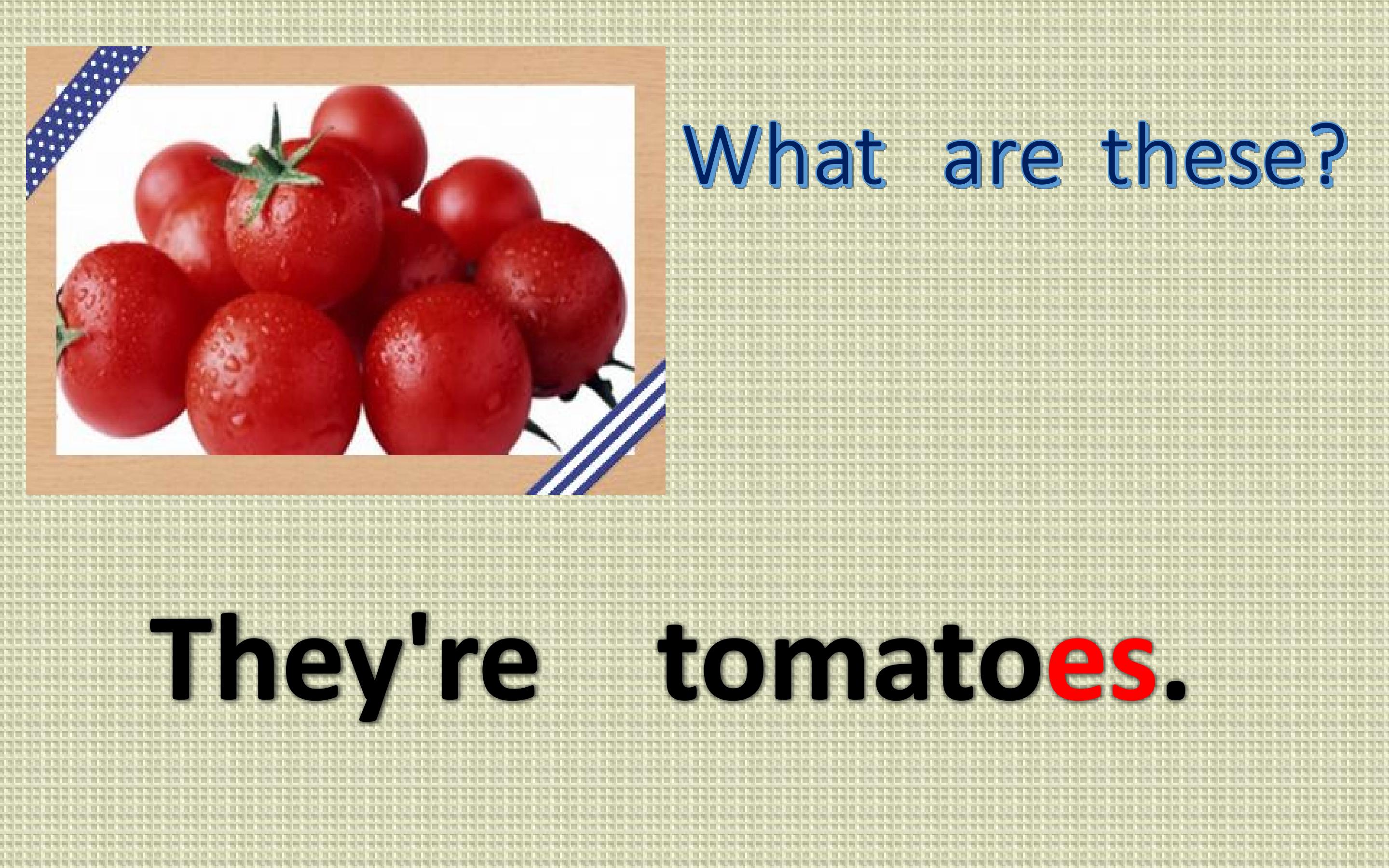 What are these?

They're tomatoes.